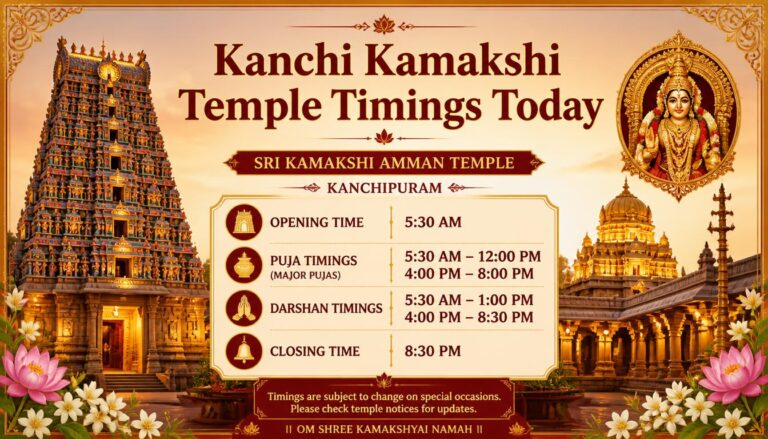 Kanchi Kamakshi Temple Timings Today

SRI KAMAKSHI AMMAN TEMPLE

KANCHIPURAM

OPENING TIME
5:30 AM

PUJA TIMINGS
(MAJOR PUJAS)
5:30 AM – 12:00 PM
4:00 PM – 8:00 PM

DARSHAN TIMINGS
5:30 AM – 1:00 PM
4:00 PM – 8:30 PM

CLOSING TIME
8:30 PM

Timings are subject to change on special occasions. Please check temple notices for updates.

|| OM SHREE KAMAKSHYAI NAMAH ||